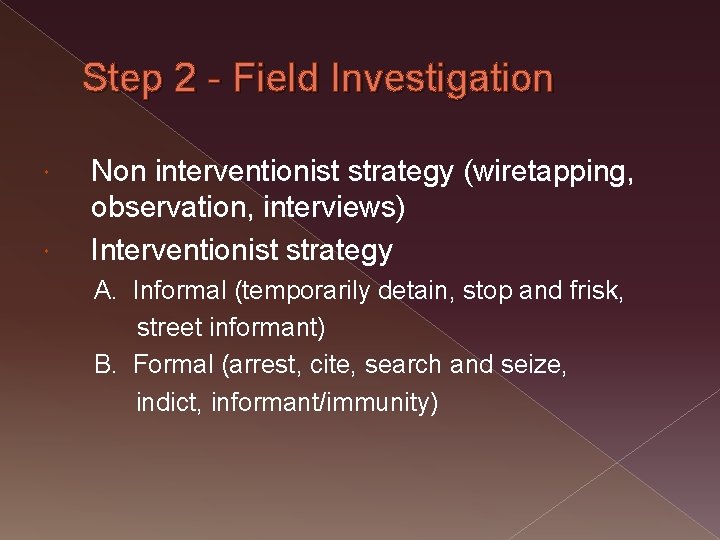 Step 2 - Field Investigation

Non interventionist strategy (wiretapping, observation, interviews)

Interventionist strategy

A. Informal (temporarily detain, stop and frisk, street informant)

B. Formal (arrest, cite, search and seize, indict, informant/immunity)